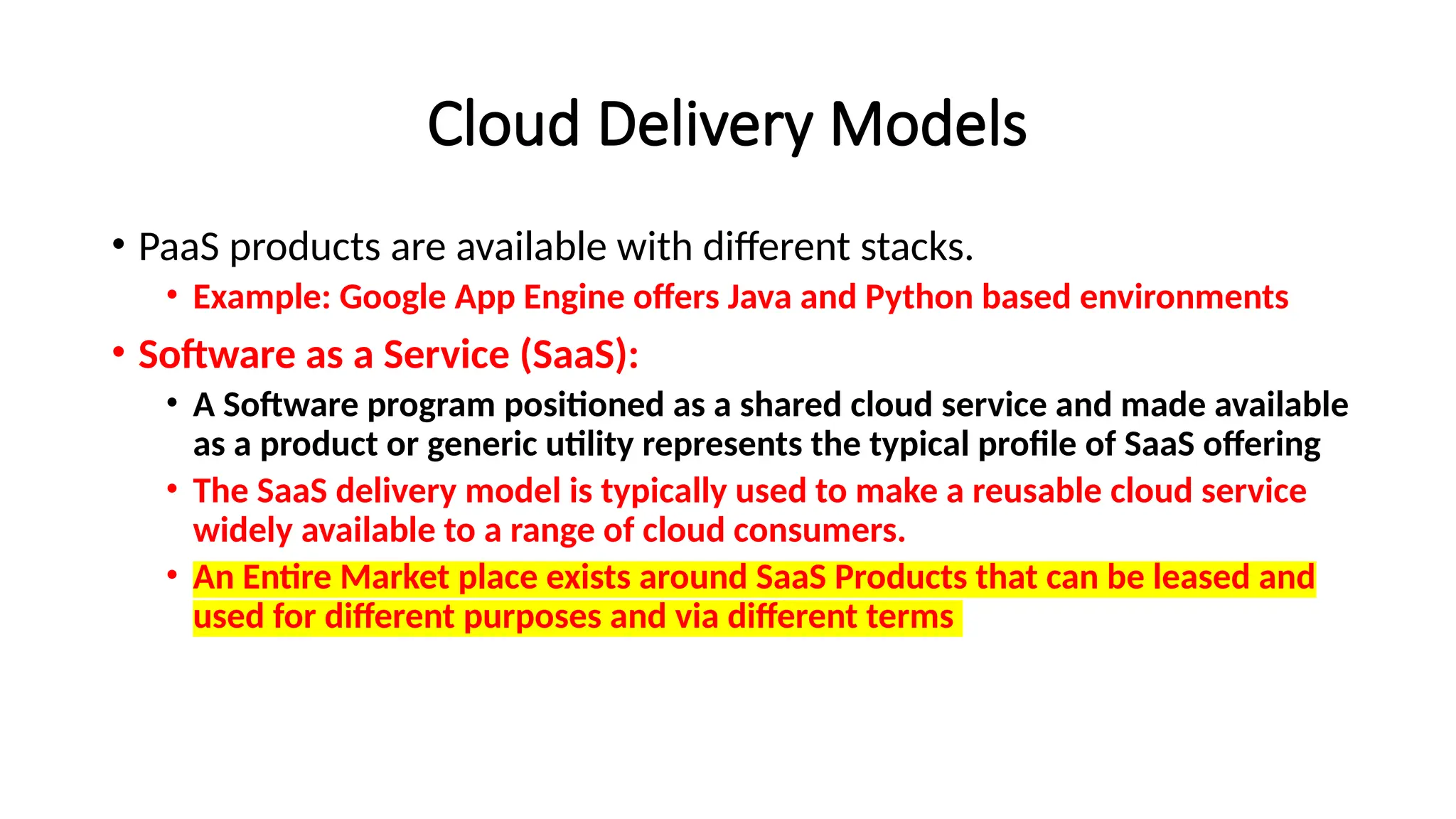 Cloud Delivery Models

• PaaS products are available with different stacks.
  • Example: Google App Engine offers Java and Python based environments
• Software as a Service (SaaS):
  • A Software program positioned as a shared cloud service and made available as a product or generic utility represents the typical profile of SaaS offering
  • The SaaS delivery model is typically used to make a reusable cloud service widely available to a range of cloud consumers.
  • An Entire Market place exists around SaaS Products that can be leased and used for different purposes and via different terms